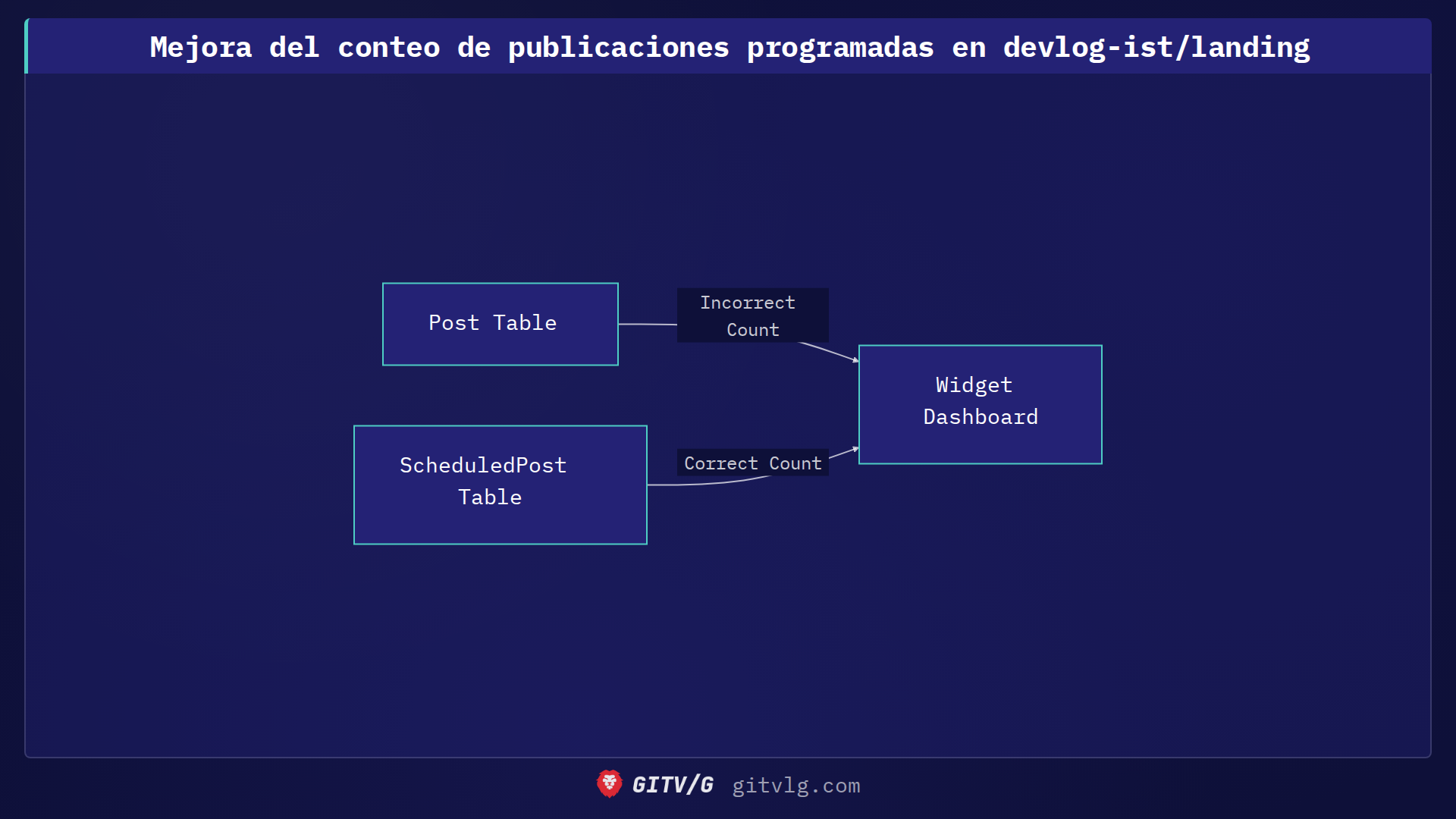 Mejora del conteo de publicaciones programadas en devlog-ist/landing

Post Table

Incorrect Count

Widget Dashboard

ScheduledPost Table

Correct Count

GITV/G gitvlg.com